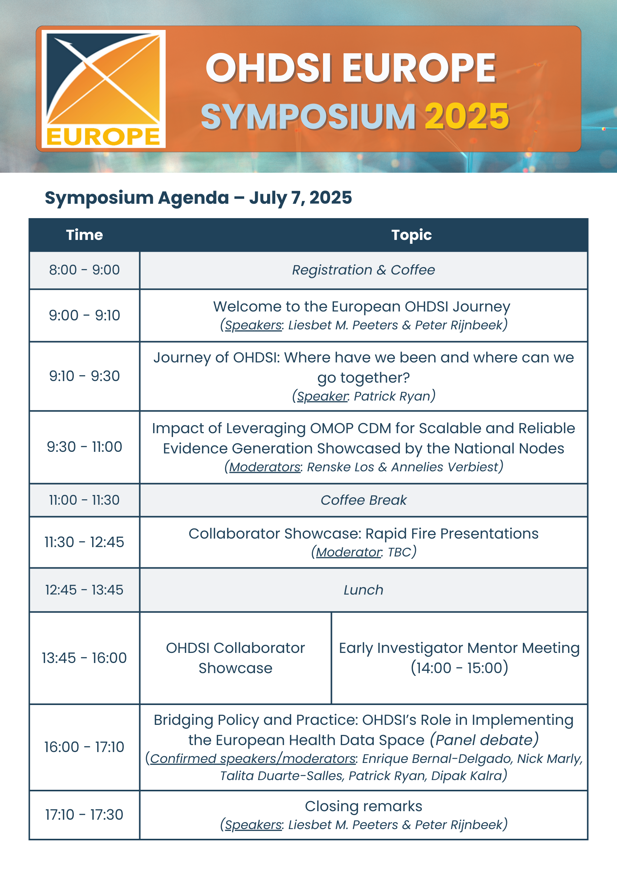 EUROPE

OHDSI EUROPE
SYMPOSIUM 2025

Symposium Agenda – July 7, 2025

| Time | Topic | |
|---|---|---|
| 8:00 - 9:00 | Registration & Coffee | |
| 9:00 - 9:10 | Welcome to the European OHDSI Journey (Speakers: Liesbet M. Peeters & Peter Rijnbeek) | |
| 9:10 - 9:30 | Journey of OHDSI: Where have we been and where can we go together? (Speaker: Patrick Ryan) | |
| 9:30 - 11:00 | Impact of Leveraging OMOP CDM for Scalable and Reliable Evidence Generation Showcased by the National Nodes (Moderators: Renske Los & Annelies Verbiest) | |
| 11:00 - 11:30 | Coffee Break | |
| 11:30 - 12:45 | Collaborator Showcase: Rapid Fire Presentations (Moderator: TBC) | |
| 12:45 - 13:45 | Lunch | |
| 13:45 - 16:00 | OHDSI Collaborator Showcase | Early Investigator Mentor Meeting (14:00 - 15:00) |
| 16:00 - 17:10 | Bridging Policy and Practice: OHDSI's Role in Implementing the European Health Data Space (Panel debate) (Confirmed speakers/moderators: Enrique Bernal-Delgado, Nick Marly, Talita Duarte-Salles, Patrick Ryan, Dipak Kalra) | |
| 17:10 - 17:30 | Closing remarks (Speakers: Liesbet M. Peeters & Peter Rijnbeek) | |